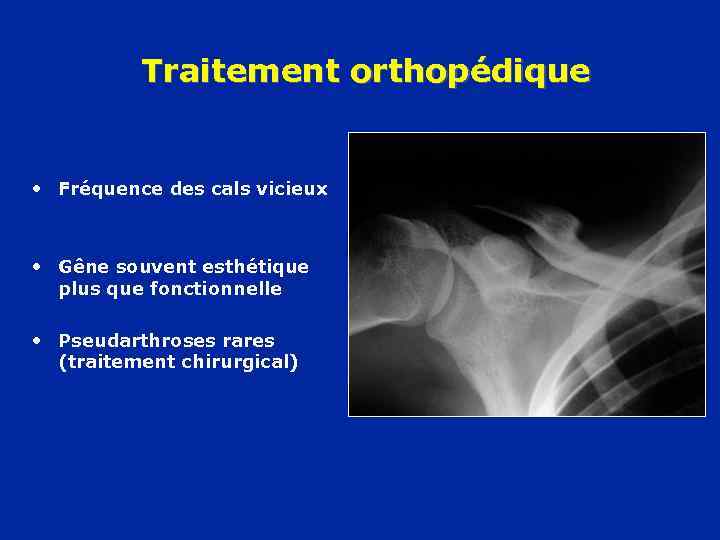 Traitement orthopédique

• Fréquence des cals vicieux

• Gêne souvent esthétique plus que fonctionnelle

• Pseudarthroses rares (traitement chirurgical)